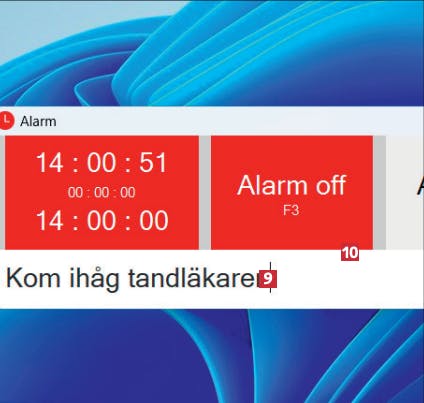 Alarm

14 : 00 : 51
00 : 00 : 00
14 : 00 : 00

Alarm off
F3

10

Kom ihåg tandläkare

9